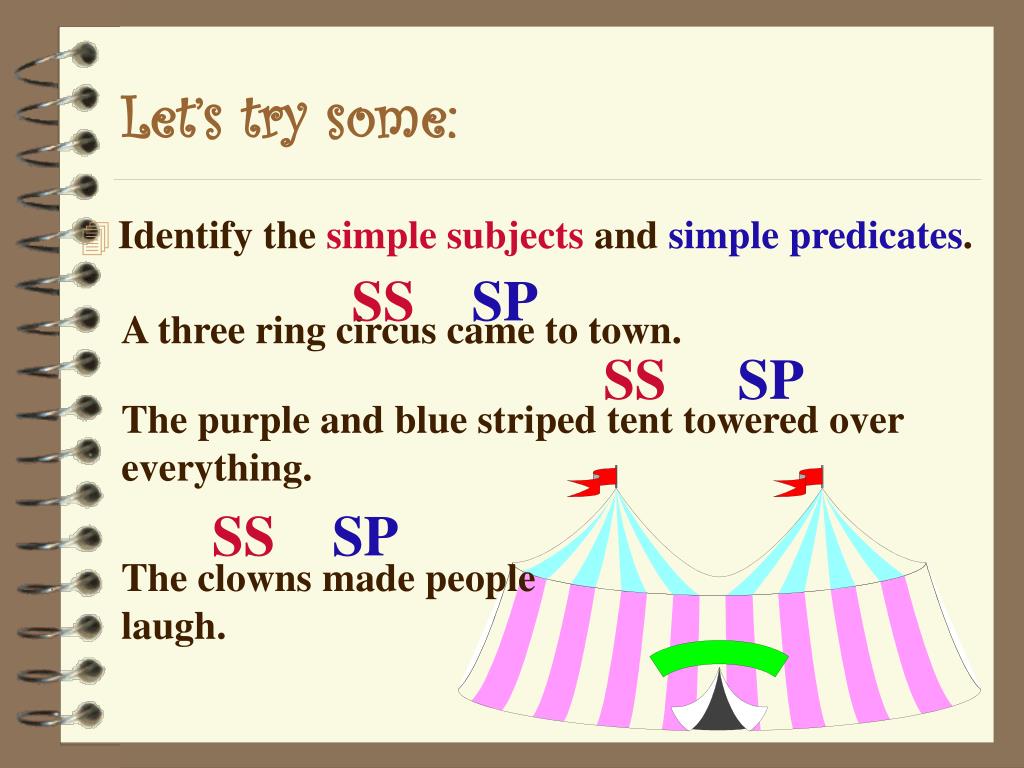 Let's try some:

Identify the simple subjects and simple predicates.

SS SP

A three ring circus came to town.

SS SP

The purple and blue striped tent towered over everything.

SS SP

The clowns made people laugh.